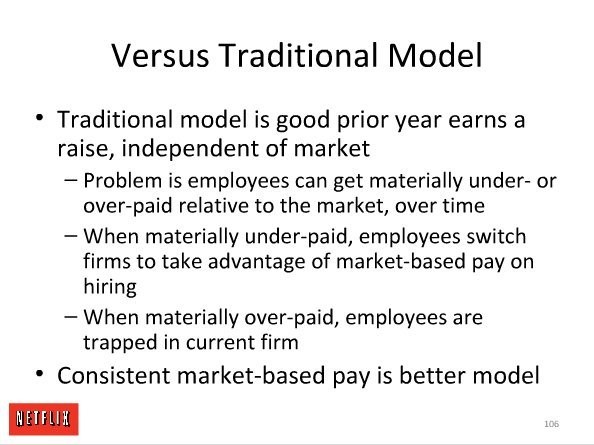 Versus Traditional Model

• Traditional model is good prior year earns a raise, independent of market
  – Problem is employees can get materially under- or over-paid relative to the market, over time
  – When materially under-paid, employees switch firms to take advantage of market-based pay on hiring
  – When materially over-paid, employees are trapped in current firm
• Consistent market-based pay is better model

NETFLIX

106